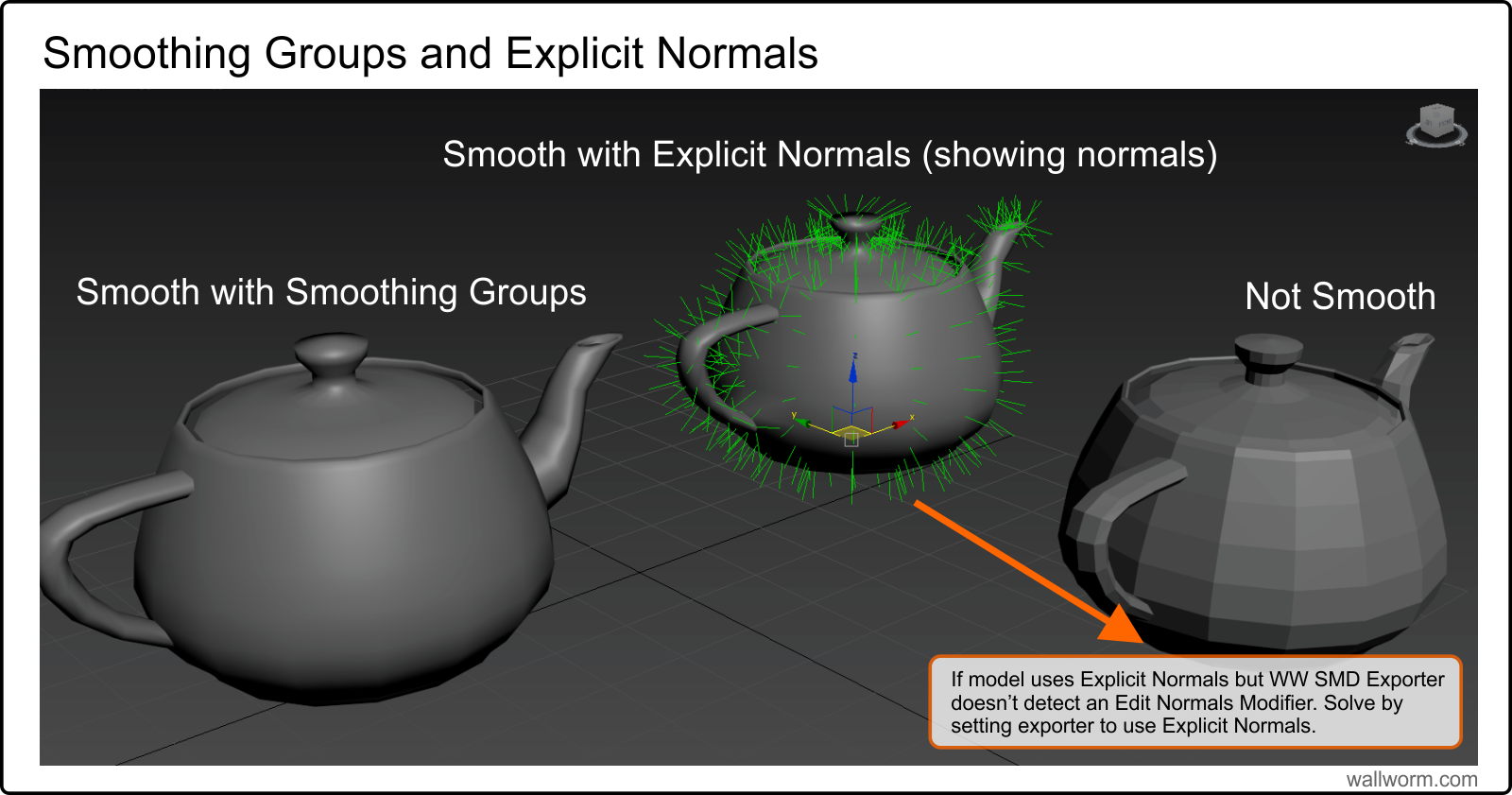 Smoothing Groups and Explicit Normals

Smooth with Explicit Normals (showing normals)

Smooth with Smoothing Groups

Not Smooth

z

y

x

If model uses Explicit Normals but WW SMD Exporter doesn't detect an Edit Normals Modifier. Solve by setting exporter to use Explicit Normals.

wallworm.com